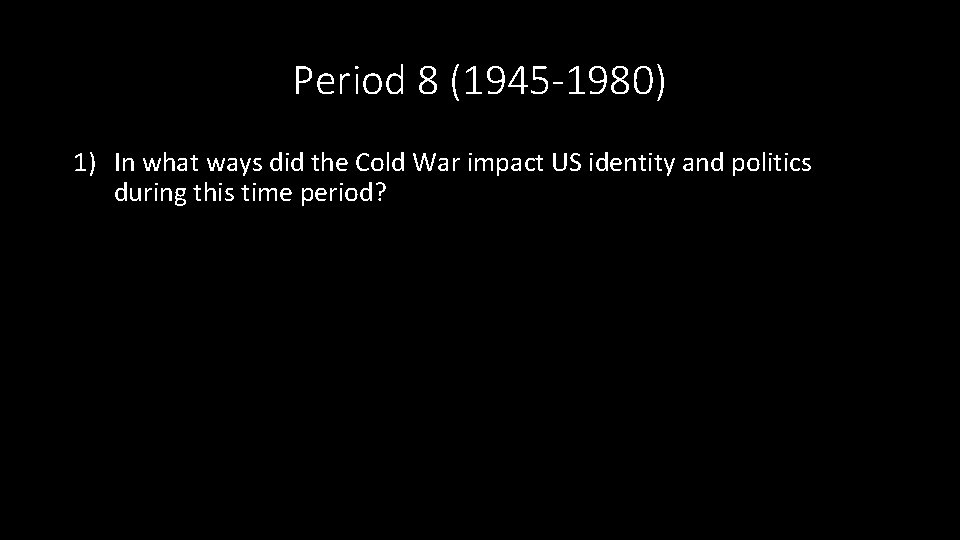 Period 8 (1945-1980)

1) In what ways did the Cold War impact US identity and politics during this time period?